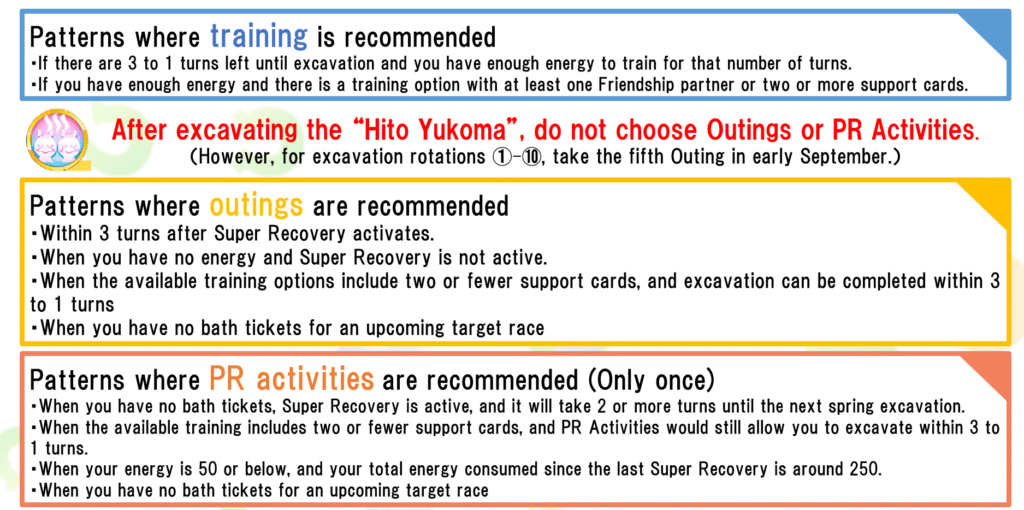 Patterns where training is recommended
・If there are 3 to 1 turns left until excavation and you have enough energy to train for that number of turns.
・If you have enough energy and there is a training option with at least one Friendship partner or two or more support cards.

After excavating the "Hito Yukoma", do not choose Outings or PR Activities.
(However, for excavation rotations ①-⑩, take the fifth Outing in early September.)

Patterns where outings are recommended
・Within 3 turns after Super Recovery activates.
・When you have no energy and Super Recovery is not active.
・When the available training options include two or fewer support cards, and excavation can be completed within 3 to 1 turns
・When you have no bath tickets for an upcoming target race

Patterns where PR activities are recommended (Only once)
・When you have no bath tickets, Super Recovery is active, and it will take 2 or more turns until the next spring excavation.
・When the available training includes two or fewer support cards, and PR Activities would still allow you to excavate within 3 to 1 turns.
・When your energy is 50 or below, and your total energy consumed since the last Super Recovery is around 250.
・When you have no bath tickets for an upcoming target race